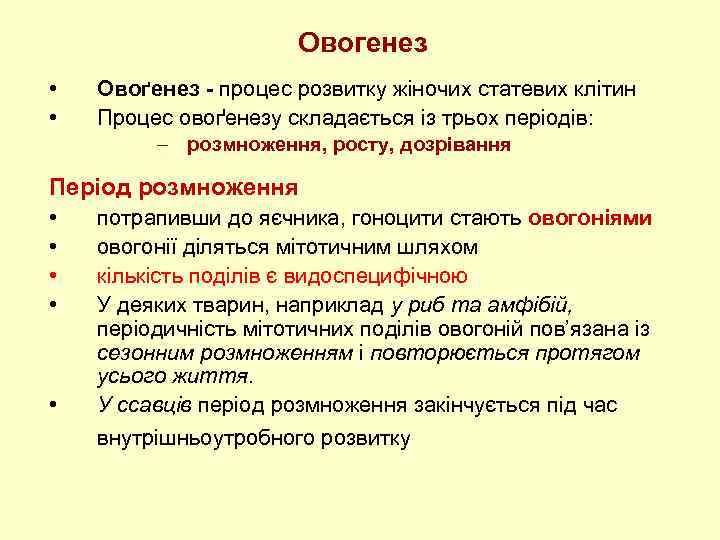 Овогенез

• Овоґенез - процес розвитку жіночих статевих клітин
• Процес овоґенезу складається із трьох періодів:
– розмноження, росту, дозрівання

Період розмноження
• потрапивши до яєчника, гоноцити стають овогоніями
• овогонії діляться мітотичним шляхом
• кількість поділів є видоспецифічною
• У деяких тварин, наприклад у риб та амфібій, періодичність мітотичних поділів овогоній пов'язана із сезонним розмноженням і повторюється протягом усього життя.
• У ссавців період розмноження закінчується під час внутрішньоутробного розвитку